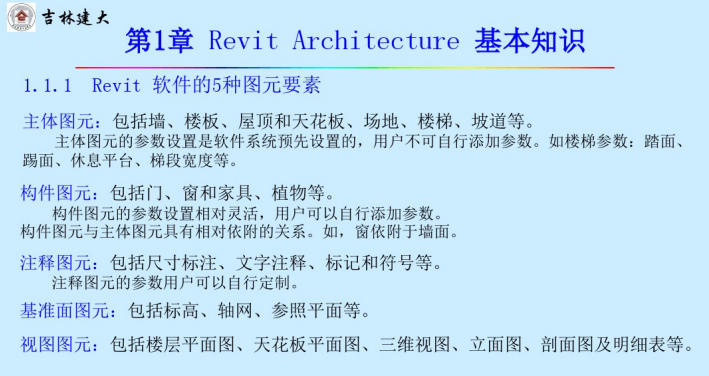 吉林建大

第1章 Revit Architecture 基本知识

1.1.1 Revit 软件的5种图元要素

主体图元：包括墙、楼板、屋顶和天花板、场地、楼梯、坡道等。
主体图元的参数设置是软件系统预先设置的，用户不可自行添加参数。如楼梯参数：踏面、踢面、休息平台、梯段宽度等。

构件图元：包括门、窗和家具、植物等。
构件图元的参数设置相对灵活，用户可以自行添加参数。
构件图元与主体图元具有相对依附的关系。如，窗依附于墙面。

注释图元：包括尺寸标注、文字注释、标记和符号等。
注释图元的参数用户可以自行定制。

基准面图元：包括标高、轴网、参照平面等。

视图图元：包括楼层平面图、天花板平面图、三维视图、立面图、剖面图及明细表等。